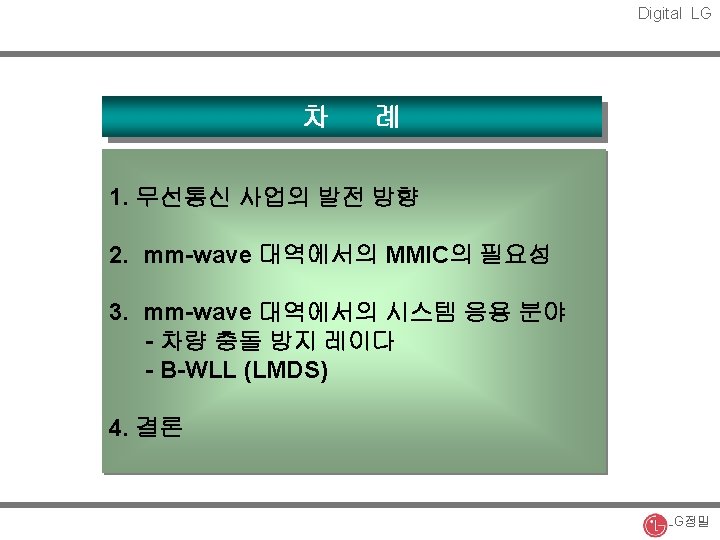 Digital LG

차 례

1. 무선통신 사업의 발전 방향

2. mm-wave 대역에서의 MMIC의 필요성

3. mm-wave 대역에서의 시스템 응용 분야
- 차량 충돌 방지 레이다
- B-WLL (LMDS)

4. 결론

LG정밀